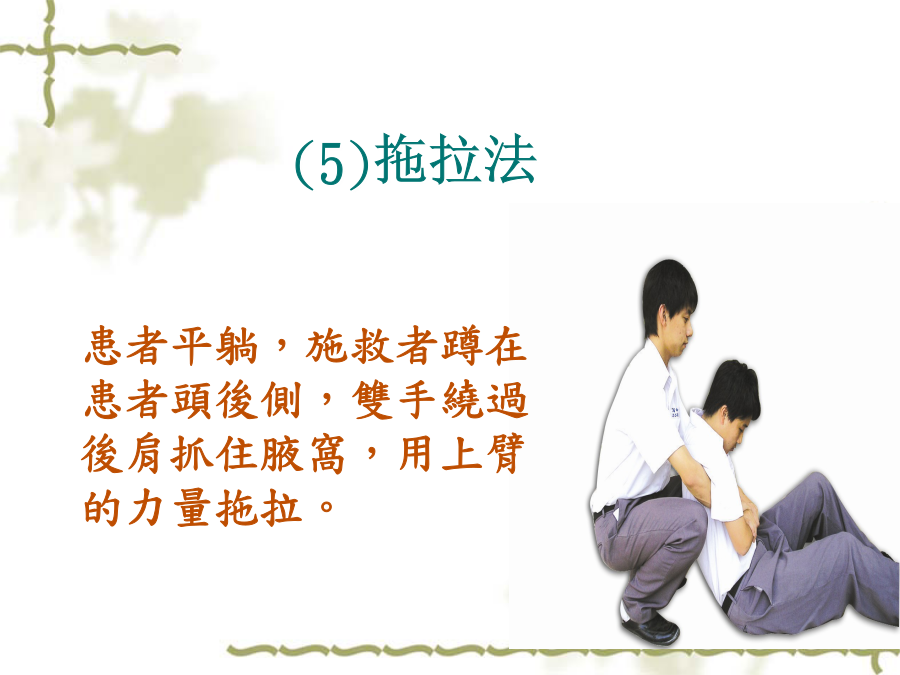 (5)拖拉法

患者平躺，施救者蹲在患者頭後側，雙手繞過後肩抓住腋窩，用上臂的力量拖拉。